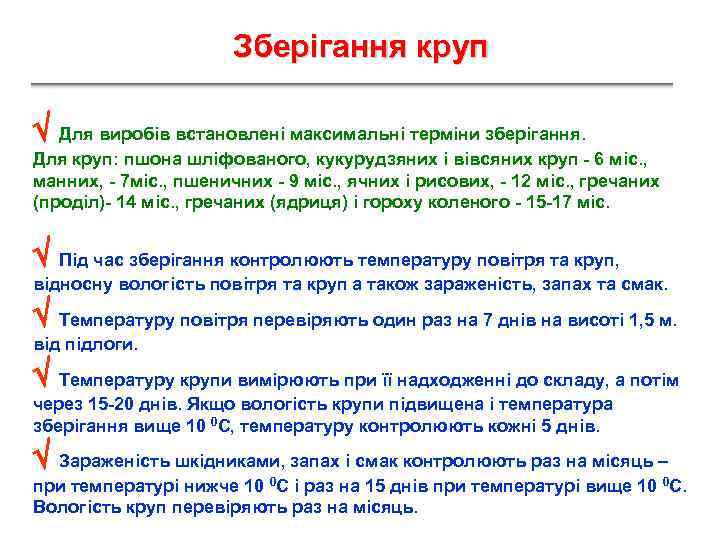 Зберігання круп

√ Для виробів встановлені максимальні терміни зберігання. Для круп: пшона шліфованого, кукурудзяних і вівсяних круп - 6 міс., манних, - 7міс., пшеничних - 9 міс., ячних і рисових, - 12 міс., гречаних (проділ)- 14 міс., гречаних (ядриця) і гороху коленого - 15-17 міс.

√ Під час зберігання контролюють температуру повітря та круп, відносну вологість повітря та круп а також зараженість, запах та смак.

√ Температуру повітря перевіряють один раз на 7 днів на висоті 1,5 м. від підлоги.

√ Температуру крупи вимірюють при її надходженні до складу, а потім через 15-20 днів. Якщо вологість крупи підвищена і температура зберігання вище 10 $^0$С, температуру контролюють кожні 5 днів.

√ Зараженість шкідниками, запах і смак контролюють раз на місяць – при температурі нижче 10 $^0$С і раз на 15 днів при температурі вище 10 $^0$С. Вологість круп перевіряють раз на місяць.